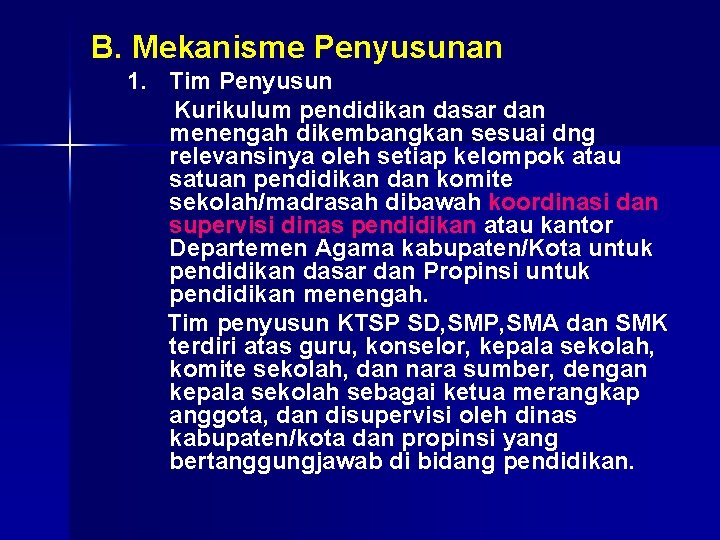 B. Mekanisme Penyusunan

1. Tim Penyusun

Kurikulum pendidikan dasar dan menengah dikembangkan sesuai dng relevansinya oleh setiap kelompok atau satuan pendidikan dan komite sekolah/madrasah dibawah koordinasi dan supervisi dinas pendidikan atau kantor Departemen Agama kabupaten/Kota untuk pendidikan dasar dan Propinsi untuk pendidikan menengah.

Tim penyusun KTSP SD,SMP,SMA dan SMK terdiri atas guru, konselor, kepala sekolah, komite sekolah, dan nara sumber, dengan kepala sekolah sebagai ketua merangkap anggota, dan disupervisi oleh dinas kabupaten/kota dan propinsi yang bertanggungjawab di bidang pendidikan.